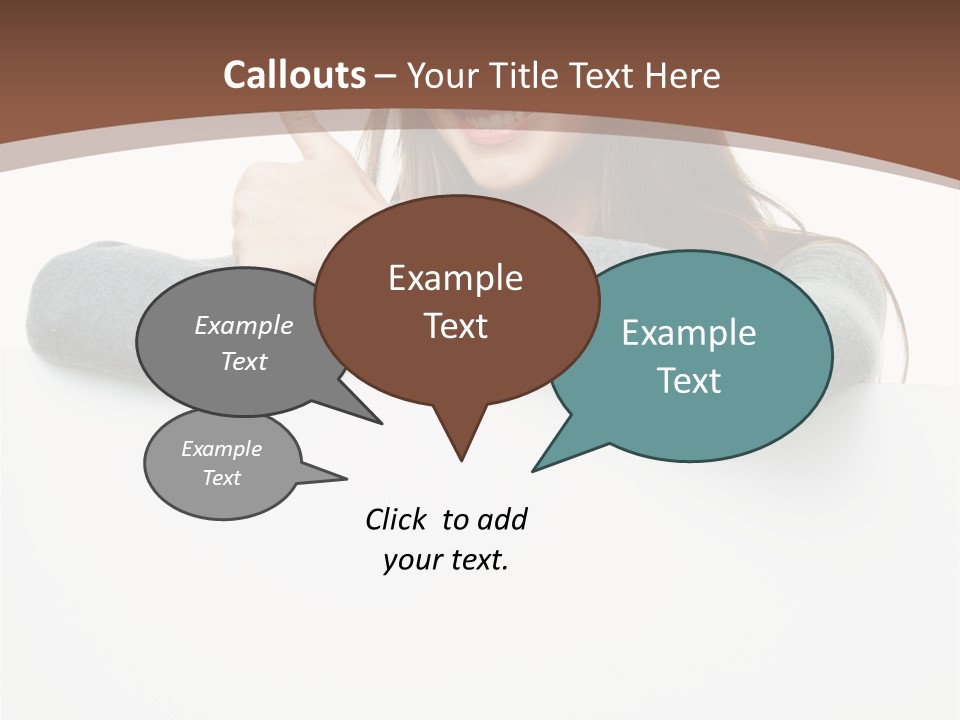 Callouts – Your Title Text Here

Example Text

Example Text

Example Text

Example Text

Click to add your text.